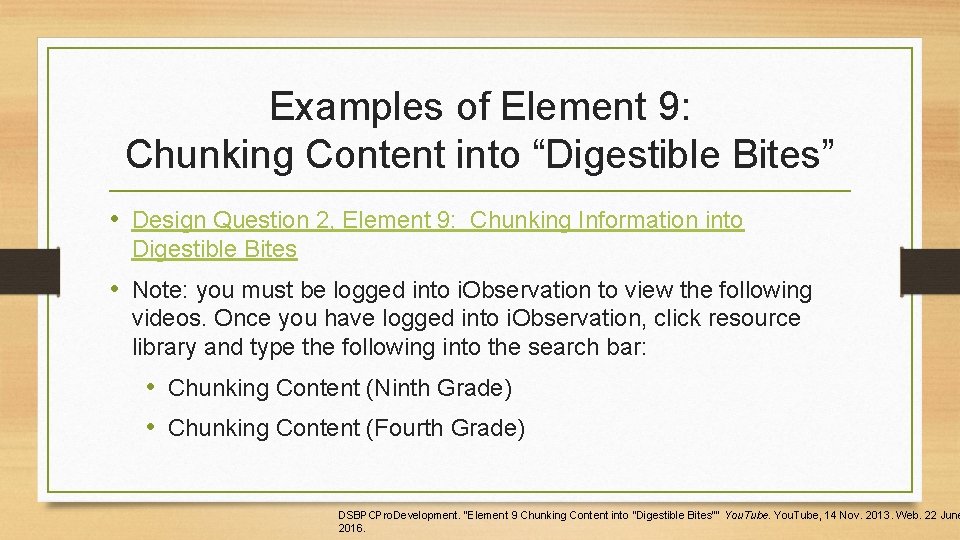 Examples of Element 9: Chunking Content into “Digestible Bites”

• Design Question 2, Element 9: Chunking Information into Digestible Bites

• Note: you must be logged into iObservation to view the following videos. Once you have logged into iObservation, click resource library and type the following into the search bar:

• Chunking Content (Ninth Grade)

• Chunking Content (Fourth Grade)

DSBPCProDevelopment. "Element 9 Chunking Content into "Digestible Bites"" YouTube. YouTube, 14 Nov. 2013. Web. 22 June 2016.